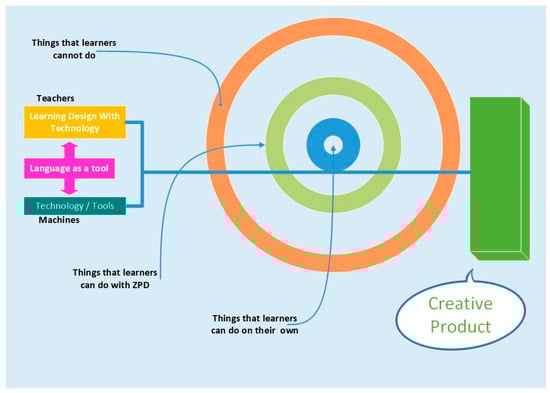 Things that learners cannot do

Teachers

Learning Design With Technology

Language as a tool

Technology / Tools

Machines

Things that learners can do with ZPD

Things that learners can do on their own

Creative Product